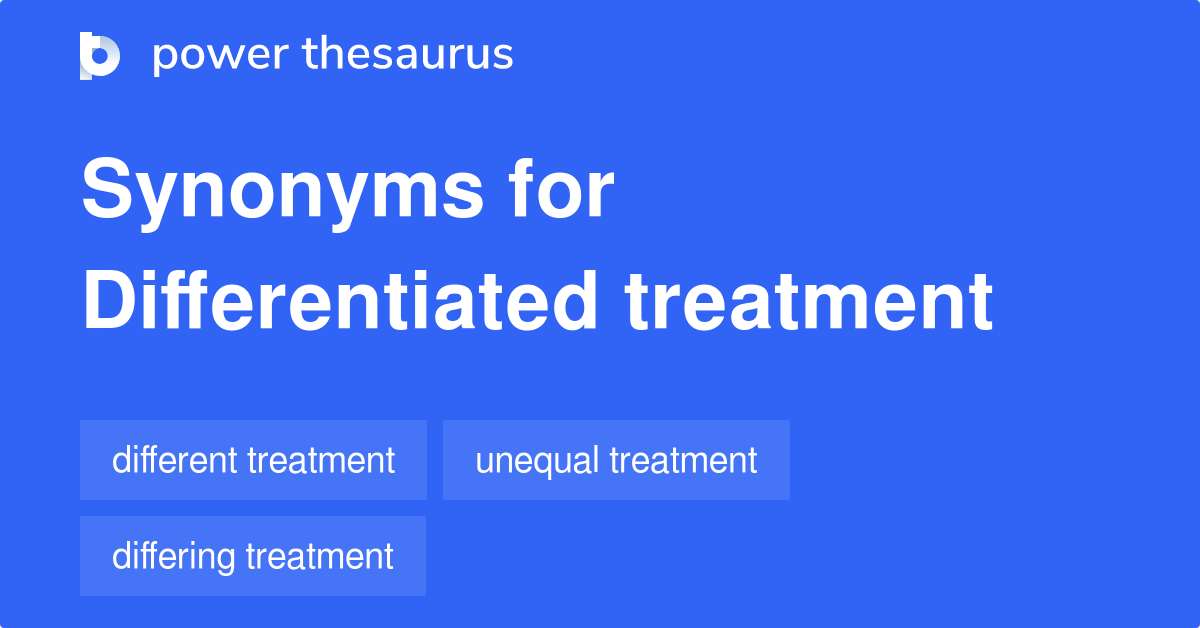 power thesaurus

Synonyms for Differentiated treatment

different treatment

unequal treatment

differing treatment